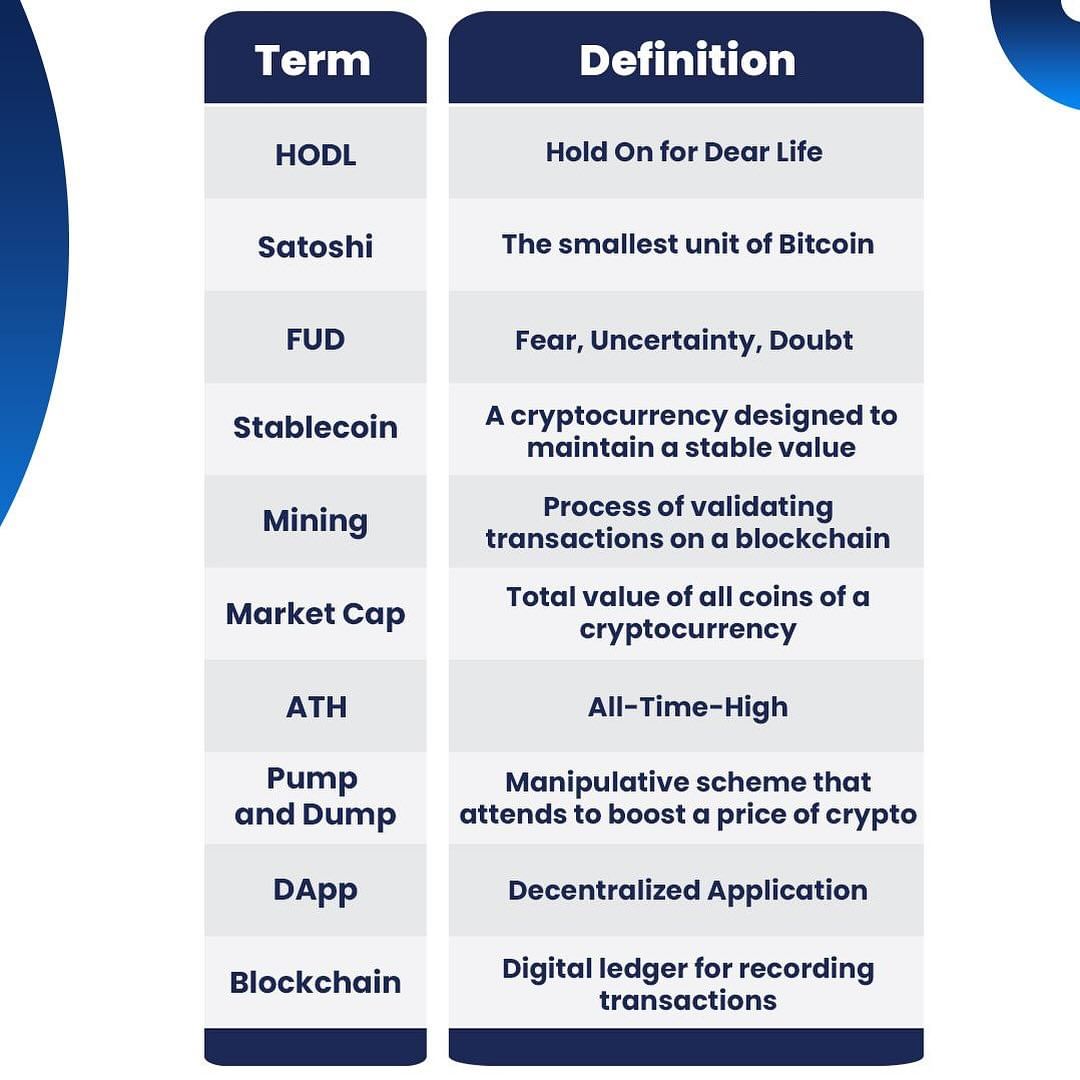 | Term | Definition |
|---|---|
| HODL | Hold On for Dear Life |
| Satoshi | The smallest unit of Bitcoin |
| FUD | Fear, Uncertainty, Doubt |
| Stablecoin | A cryptocurrency designed to maintain a stable value |
| Mining | Process of validating transactions on a blockchain |
| Market Cap | Total value of all coins of a cryptocurrency |
| ATH | All-Time-High |
| Pump and Dump | Manipulative scheme that attends to boost a price of crypto |
| DApp | Decentralized Application |
| Blockchain | Digital ledger for recording transactions |